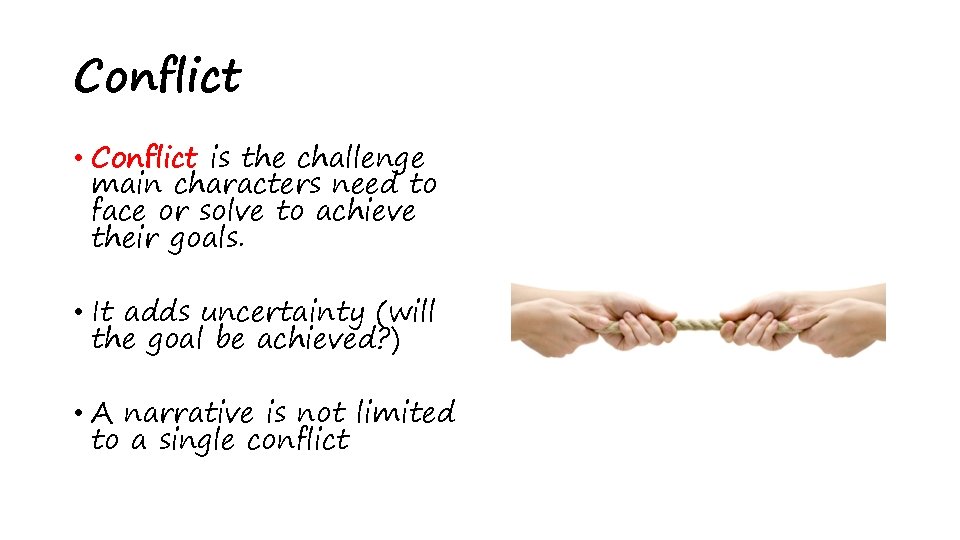 Conflict

• Conflict is the challenge main characters need to face or solve to achieve their goals.

• It adds uncertainty (will the goal be achieved?)

• A narrative is not limited to a single conflict